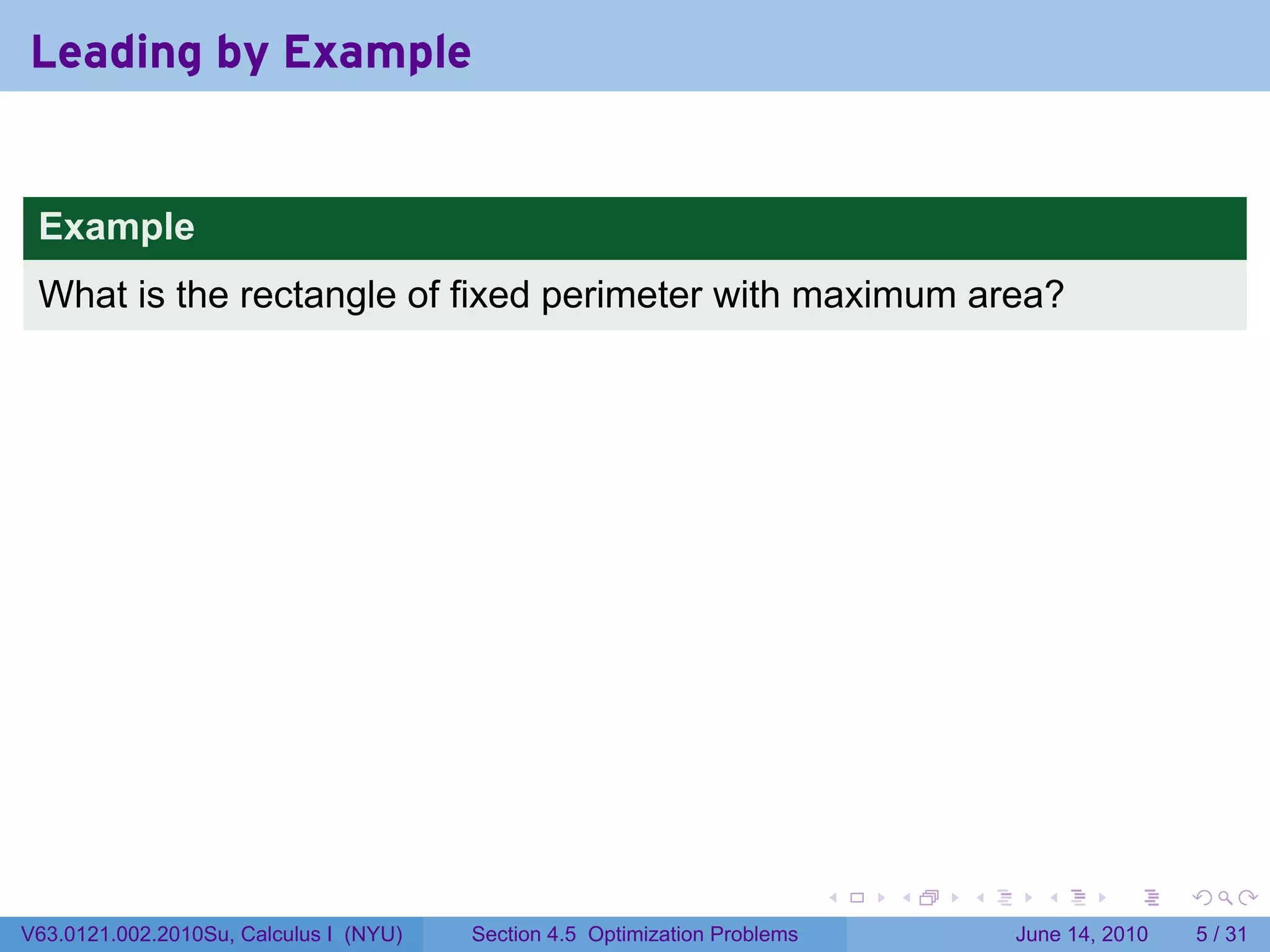 Leading by Example

Example

What is the rectangle of fixed perimeter with maximum area?

V63.0121.002.2010Su, Calculus I (NYU)

Section 4.5 Optimization Problems

June 14, 2010

5 / 31